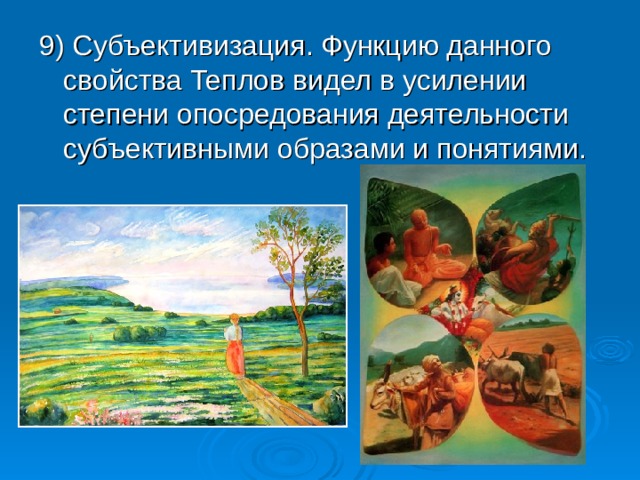 9) Субъективизация. Функцию данного свойства Теплов видел в усилении степени опосредования деятельности субъективными образами и понятиями.